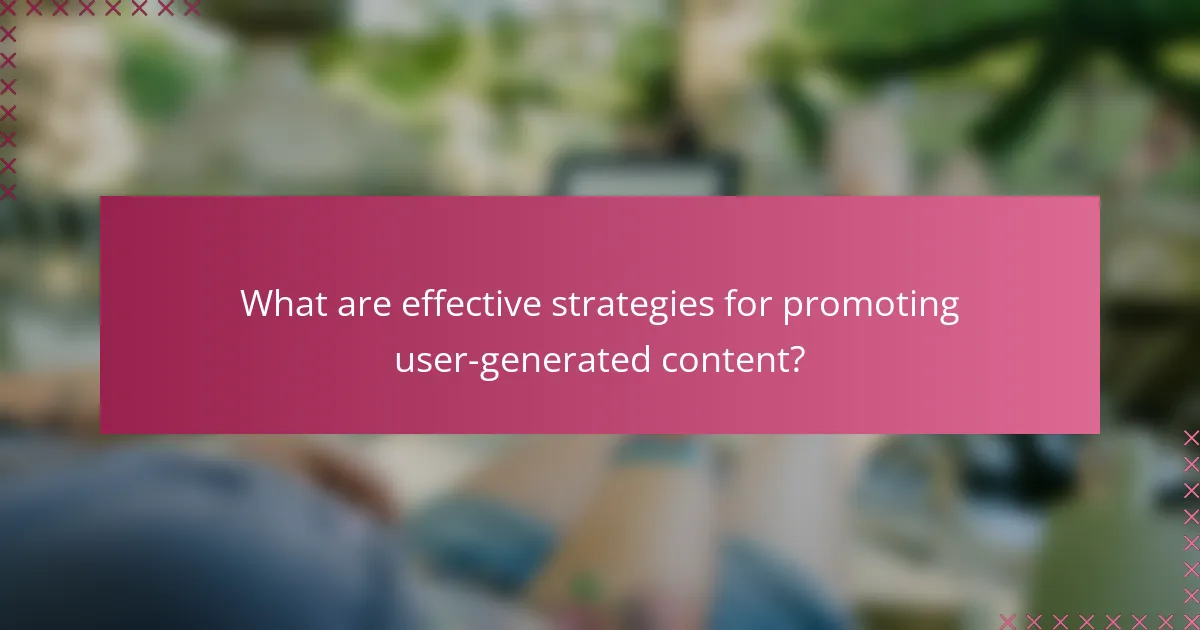 What are effective strategies for promoting user-generated content?